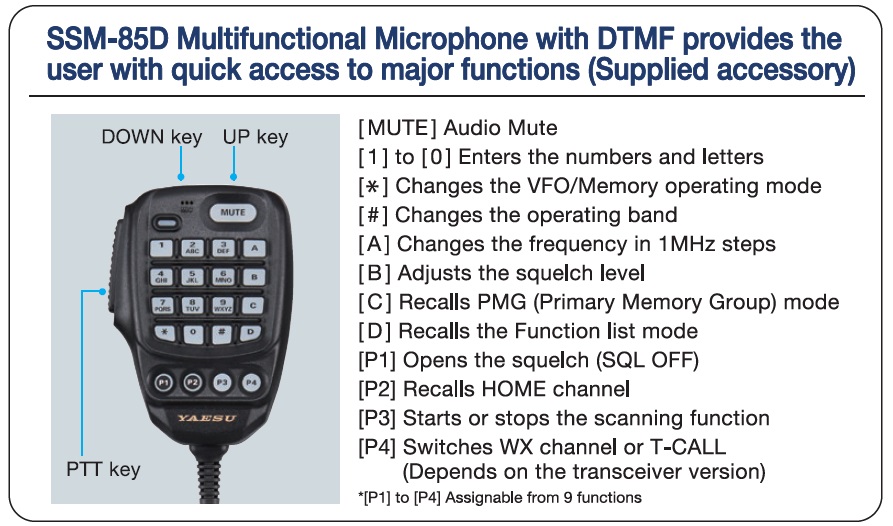 SSM-85D Multifunctional Microphone with DTMF provides the user with quick access to major functions (Supplied accessory)

DOWN key
UP key
MUTE
1
2 ABC
3 DEF
A
4 GHI
5 JKL
6 MNO
B
7 PQRS
8 TUV
9 WXYZ
C
*
0
#
D
P1
P2
P3
P4
YAESU
PTT key

[MUTE] Audio Mute
[1] to [0] Enters the numbers and letters
[*] Changes the VFO/Memory operating mode
[#] Changes the operating band
[A] Changes the frequency in 1MHz steps
[B] Adjusts the squelch level
[C] Recalls PMG (Primary Memory Group) mode
[D] Recalls the Function list mode
[P1] Opens the squelch (SQL OFF)
[P2] Recalls HOME channel
[P3] Starts or stops the scanning function
[P4] Switches WX channel or T-CALL (Depends on the transceiver version)
*[P1] to [P4] Assignable from 9 functions